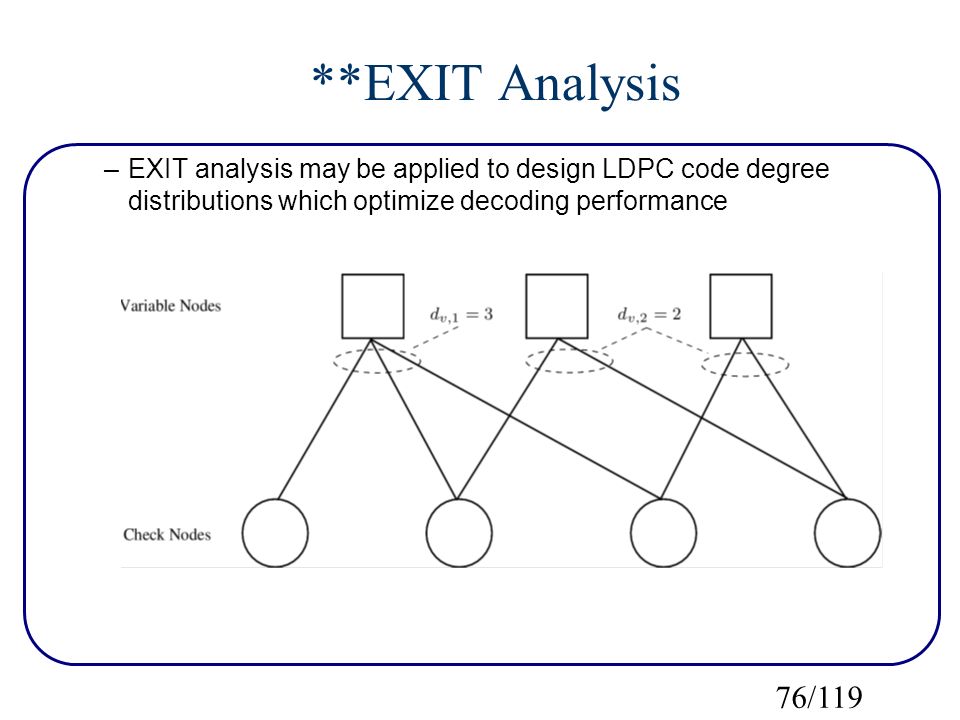 **EXIT Analysis

– EXIT analysis may be applied to design LDPC code degree distributions which optimize decoding performance

Variable Nodes

$d_{v,1} = 3$

$d_{v,2} = 2$

Check Nodes

76/119